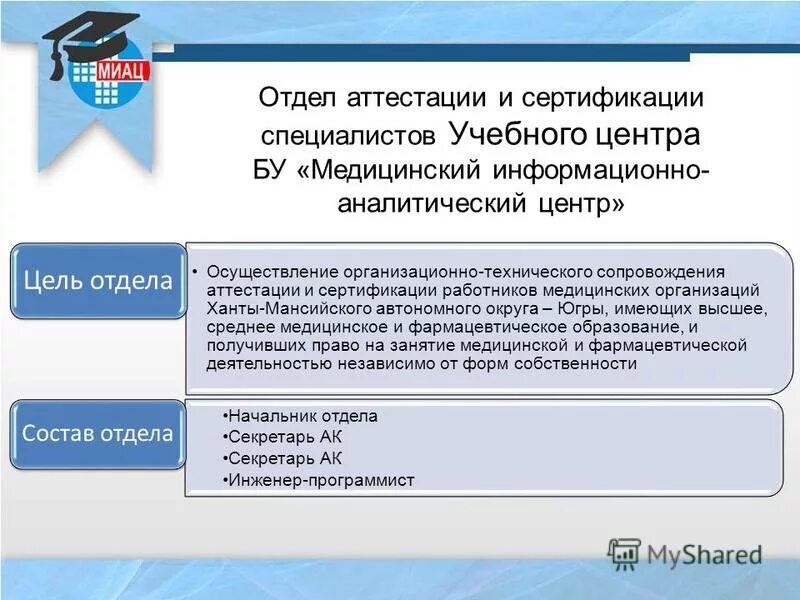 МИАЦ

Отдел аттестации и сертификации специалистов Учебного центра БУ «Медицинский информационно-аналитический центр»

Цель отдела

• Осуществление организационно-технического сопровождения аттестации и сертификации работников медицинских организаций Ханты-Мансийского автономного округа – Югры, имеющих высшее, среднее медицинское и фармацевтическое образование, и получивших право на занятие медицинской и фармацевтической деятельностью независимо от форм собственности

Состав отдела

•Начальник отдела
•Секретарь АК
•Секретарь АК
•Инженер-программист

MyShared